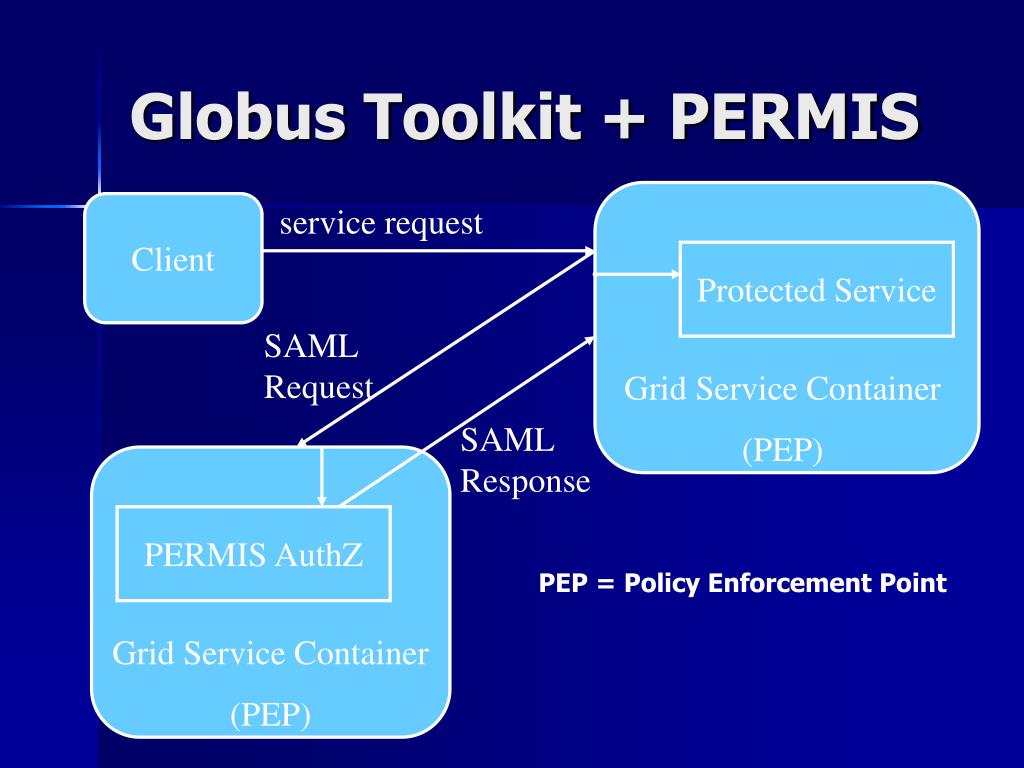 Globus Toolkit + PERMIS

Client

service request

Protected Service

Grid Service Container

(PEP)

SAML Request

SAML Response

PERMIS AuthZ

Grid Service Container

(PEP)

PEP = Policy Enforcement Point